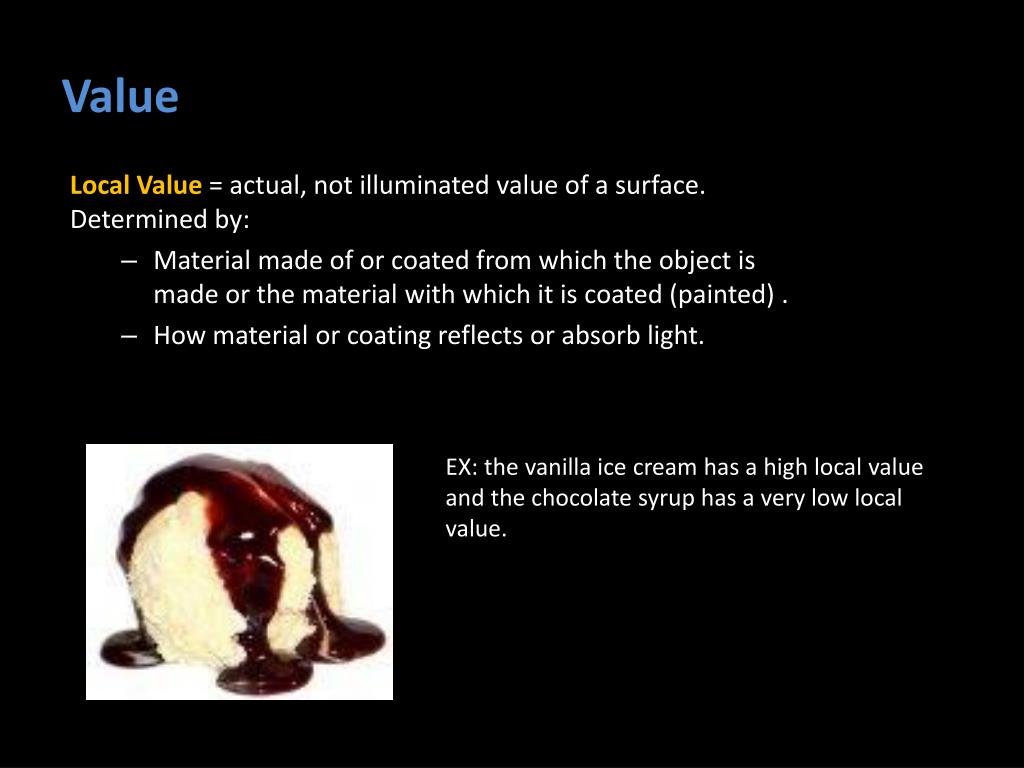 Value

Local Value = actual, not illuminated value of a surface.
Determined by:

– Material made of or coated from which the object is made or the material with which it is coated (painted) .
– How material or coating reflects or absorb light.

EX: the vanilla ice cream has a high local value and the chocolate syrup has a very low local value.